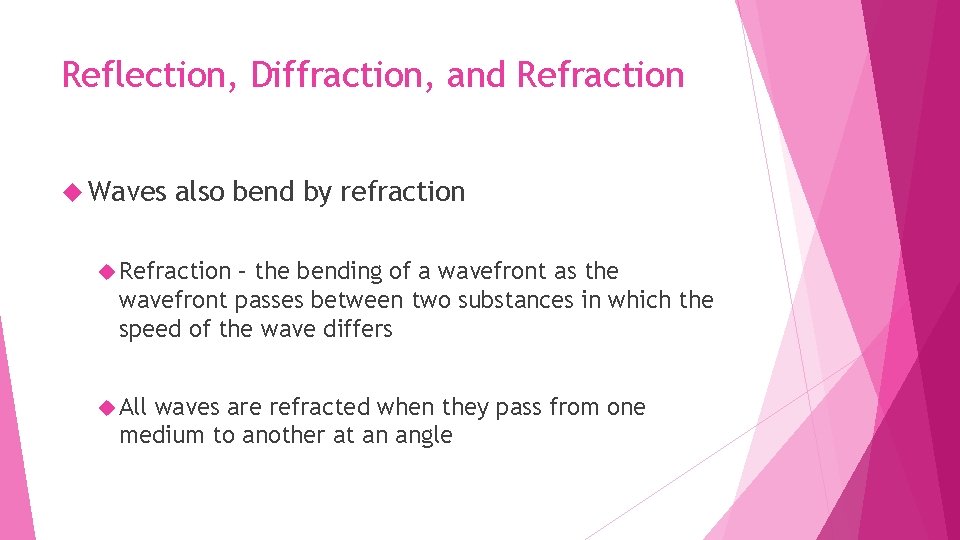 Reflection, Diffraction, and Refraction

Waves also bend by refraction

Refraction – the bending of a wavefront as the wavefront passes between two substances in which the speed of the wave differs

All waves are refracted when they pass from one medium to another at an angle